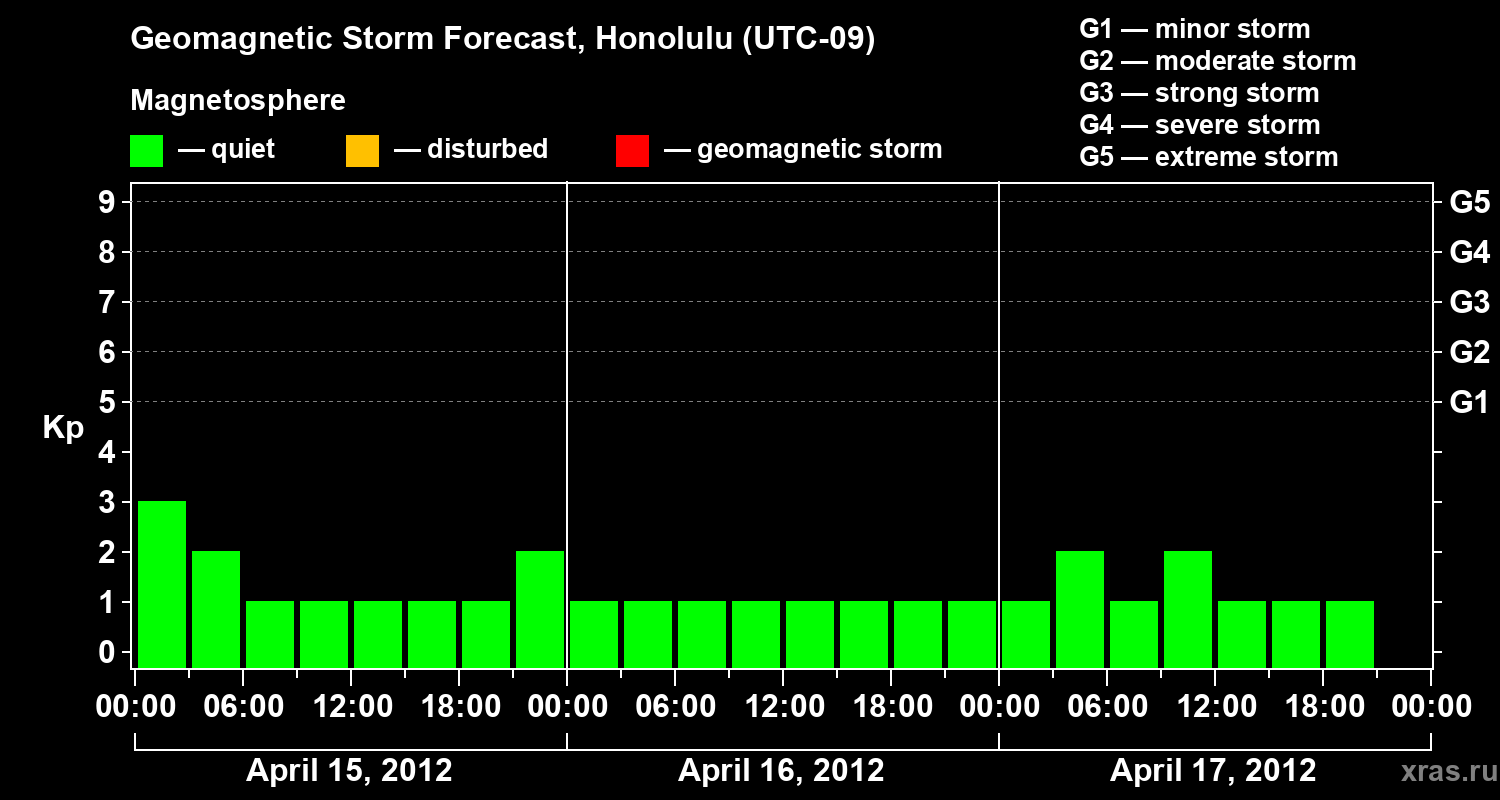 Geomagnetic Storm Forecast, Honolulu (UTC-09)

Magnetosphere

— quiet — disturbed — geomagnetic storm

G1 — minor storm
G2 — moderate storm
G3 — strong storm
G4 — severe storm
G5 — extreme storm

Kp

9
8
7
6
5
4
3
2
1
0

G5
G4
G3
G2
G1

00:00 06:00 12:00 18:00 00:00 06:00 12:00 18:00 00:00 06:00 12:00 18:00 00:00

April 15, 2012
April 16, 2012
April 17, 2012

xras.ru